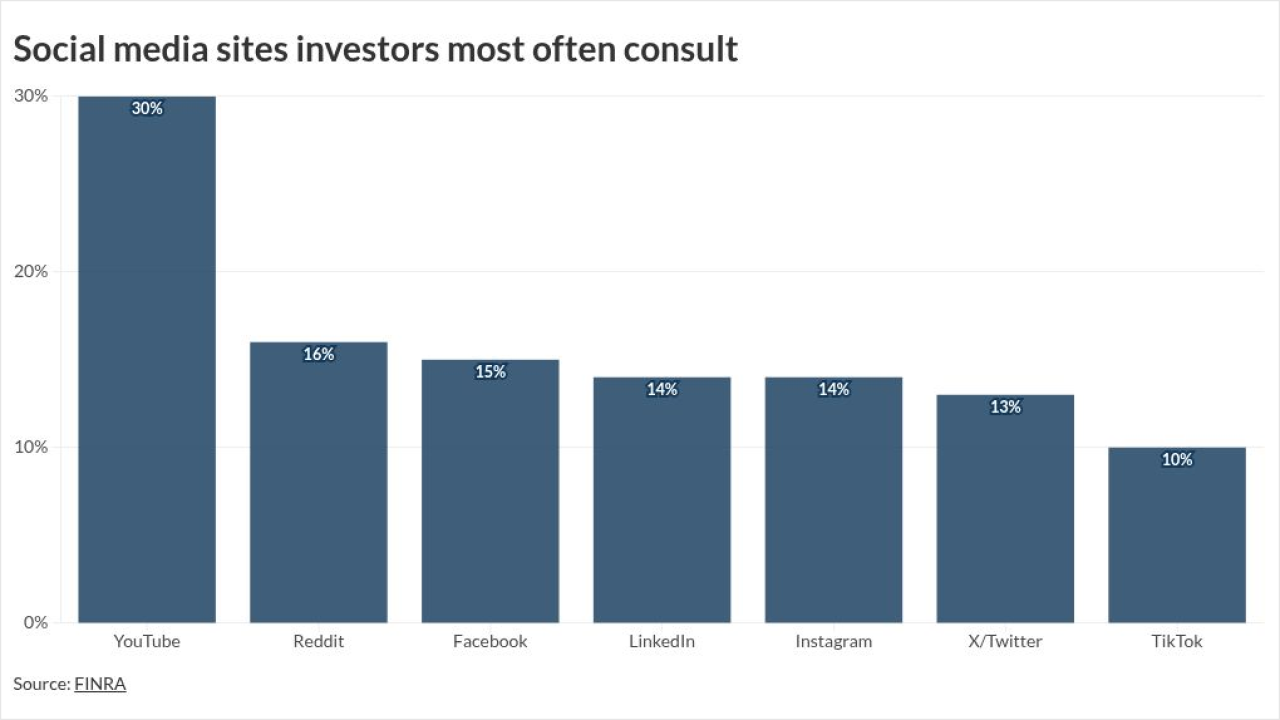 Social media sites investors most often consult

30%
20%
10%
0%

30%
16%
15%
14%
14%
13%
10%

YouTube
Reddit
Facebook
LinkedIn
Instagram
X/Twitter
TikTok

Source: FINRA